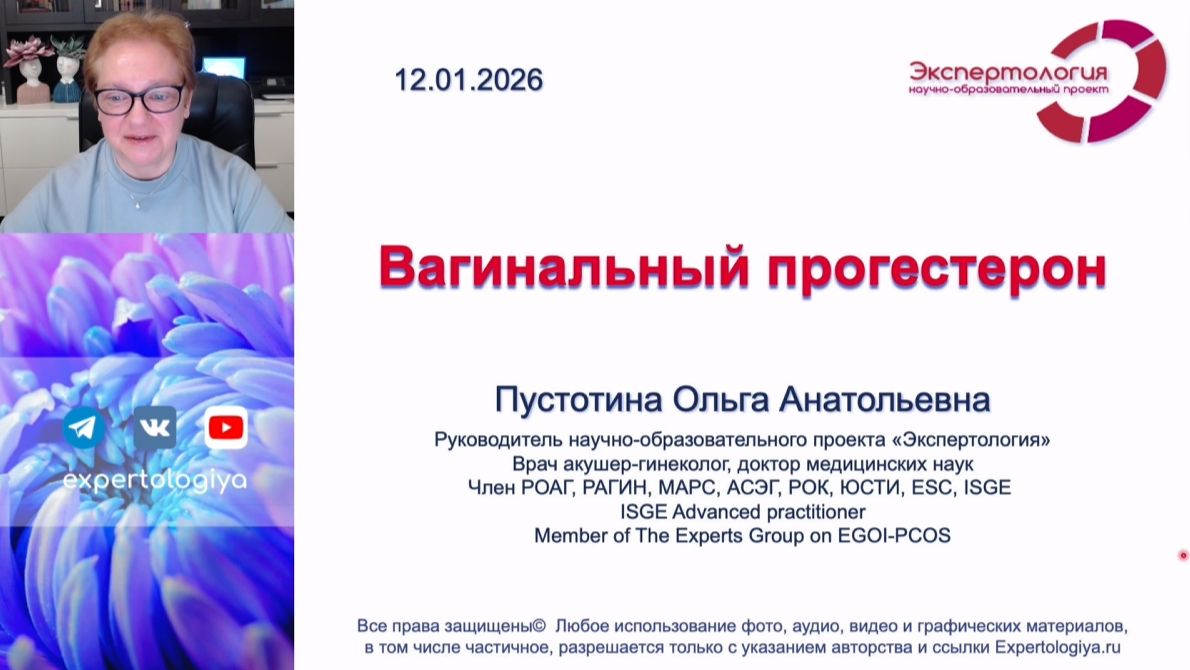 expertologiya

12.01.2026

Экспертология
научно-образовательный проект

Вагинальный прогестерон

Пустотина Ольга Анатольевна

Руководитель научно-образовательного проекта «Экспертология»
Врач акушер-гинеколог, доктор медицинских наук
Член РОАГ, РАГИН, МАРС, АСЭГ, РОК, ЮСТИ, ESC, ISGE
ISGE Advanced practitioner
Member of The Experts Group on EGOI-PCOS

Все права защищены© Любое использование фото, аудио, видео и графических материалов, в том числе частичное, разрешается только с указанием авторства и ссылки Expertologiya.ru